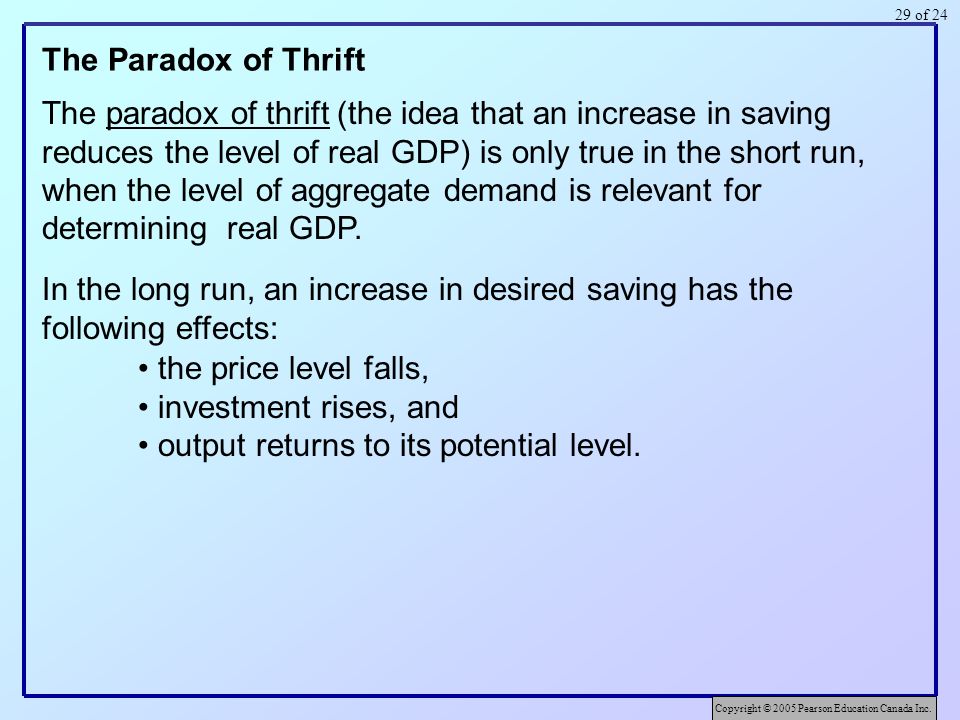 29 of 24

The Paradox of Thrift

The paradox of thrift (the idea that an increase in saving reduces the level of real GDP) is only true in the short run, when the level of aggregate demand is relevant for determining real GDP.

In the long run, an increase in desired saving has the following effects:

• the price level falls,
• investment rises, and
• output returns to its potential level.

Copyright © 2005 Pearson Education Canada Inc.